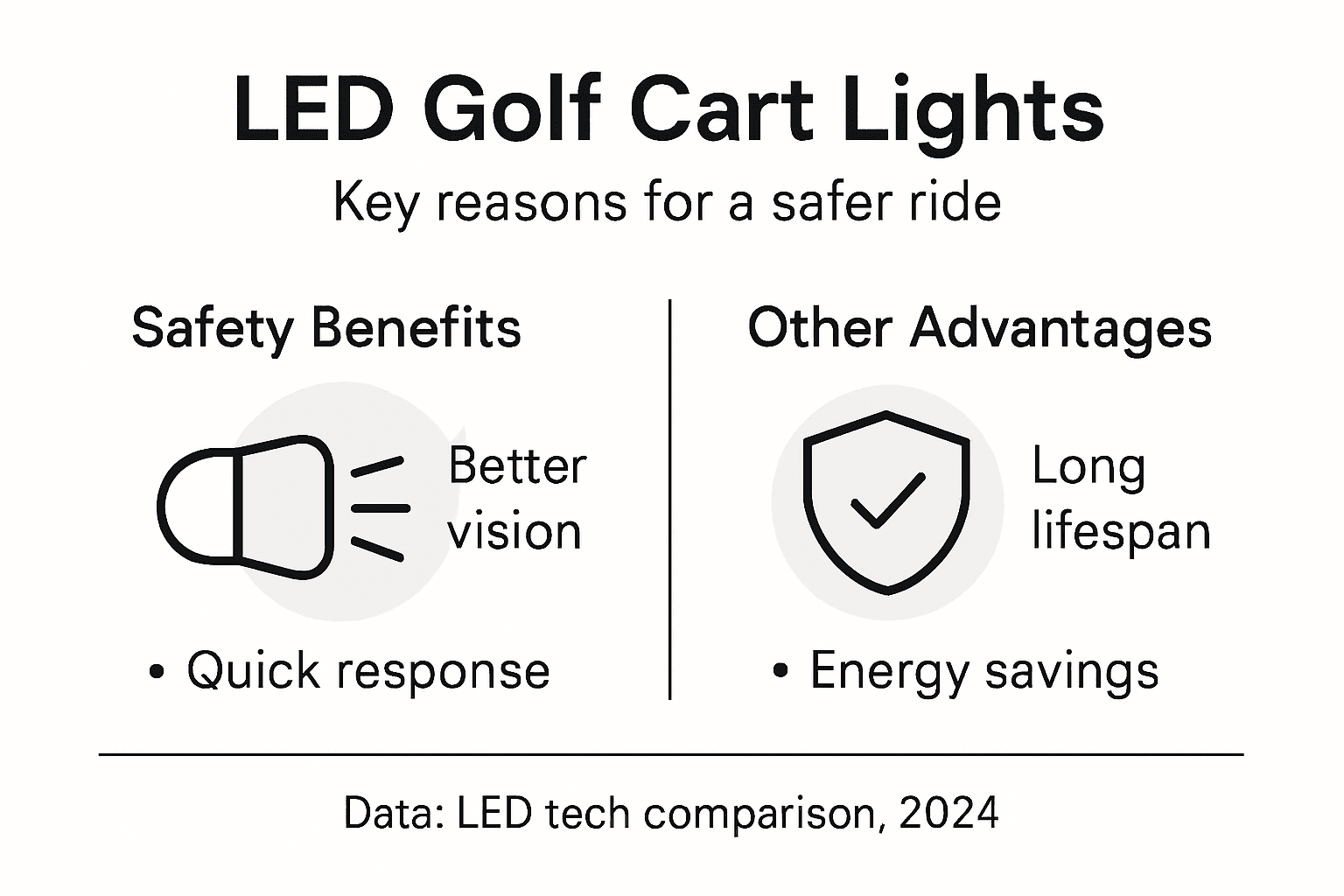 LED Golf Cart Lights

Key reasons for a safer ride

Safety Benefits

Better vision

• Quick response

Other Advantages

Long lifespan

• Energy savings

Data: LED tech comparison, 2024